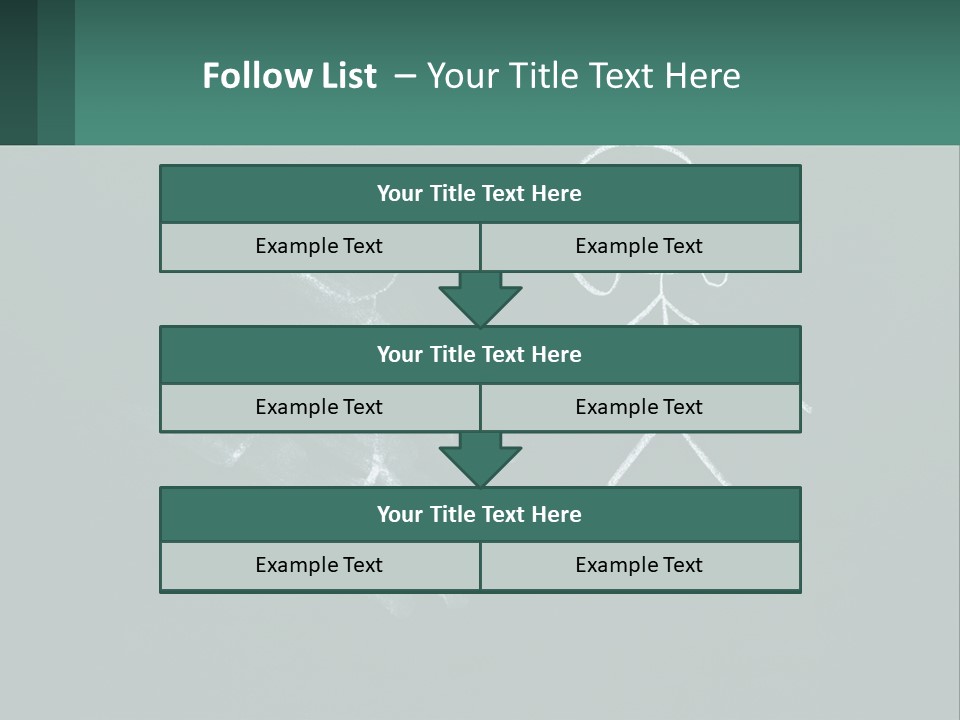 Follow List – Your Title Text Here

| Your Title Text Here | |
|---|---|
| Example Text | Example Text |

| Your Title Text Here | |
|---|---|
| Example Text | Example Text |

| Your Title Text Here | |
|---|---|
| Example Text | Example Text |